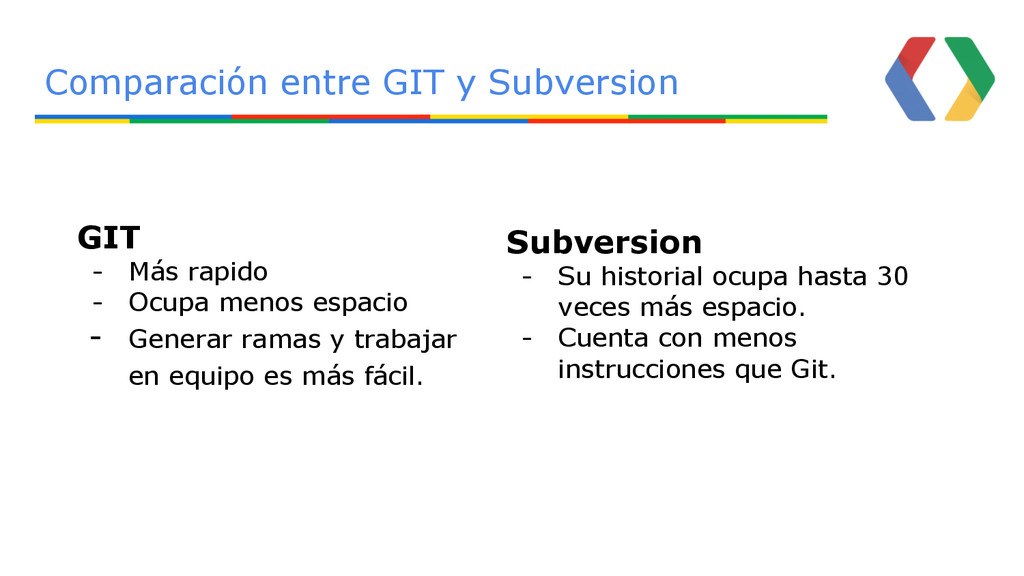 Comparación entre GIT y Subversion

GIT
- Más rapido
- Ocupa menos espacio
- Generar ramas y trabajar en equipo es más fácil.

Subversion
- Su historial ocupa hasta 30 veces más espacio.
- Cuenta con menos instrucciones que Git.